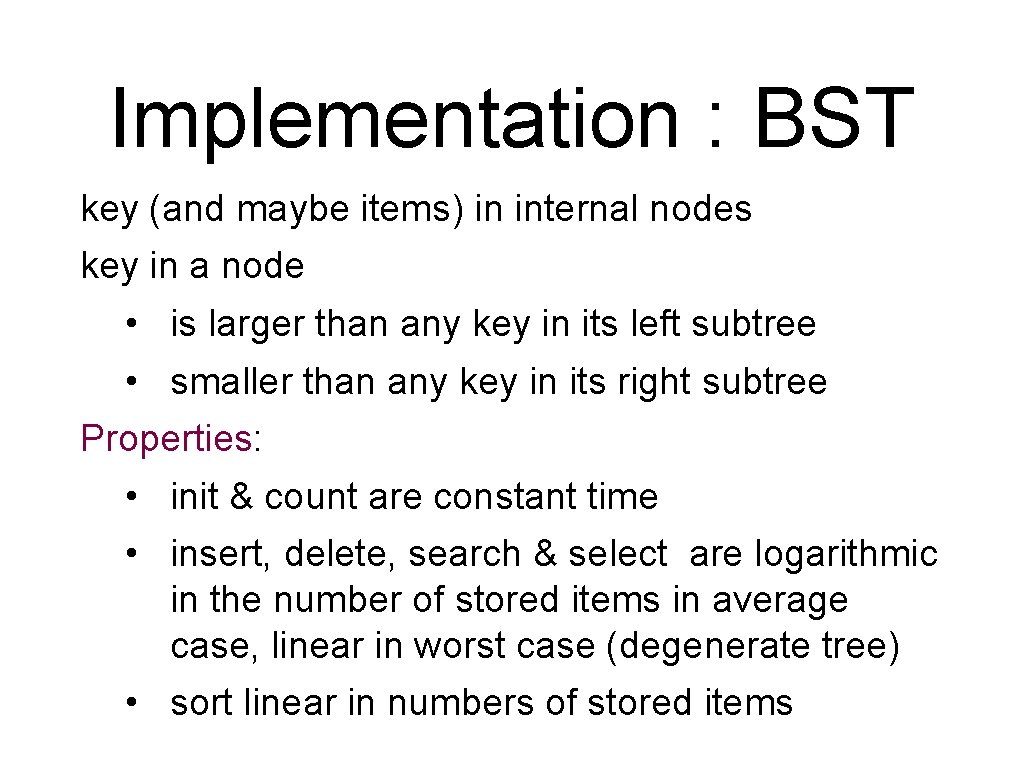 Implementation : BST

key (and maybe items) in internal nodes

key in a node

• is larger than any key in its left subtree

• smaller than any key in its right subtree

Properties:

• init & count are constant time

• insert, delete, search & select are logarithmic in the number of stored items in average case, linear in worst case (degenerate tree)

• sort linear in numbers of stored items